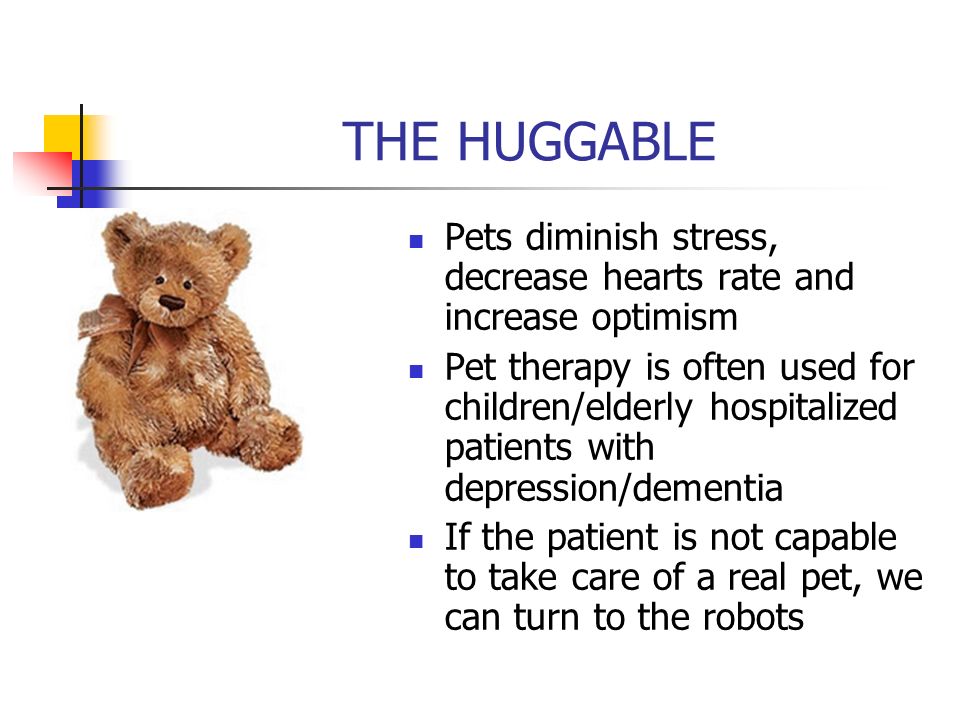 THE HUGGABLE

- Pets diminish stress, decrease hearts rate and increase optimism
- Pet therapy is often used for children/elderly hospitalized patients with depression/dementia
- If the patient is not capable to take care of a real pet, we can turn to the robots